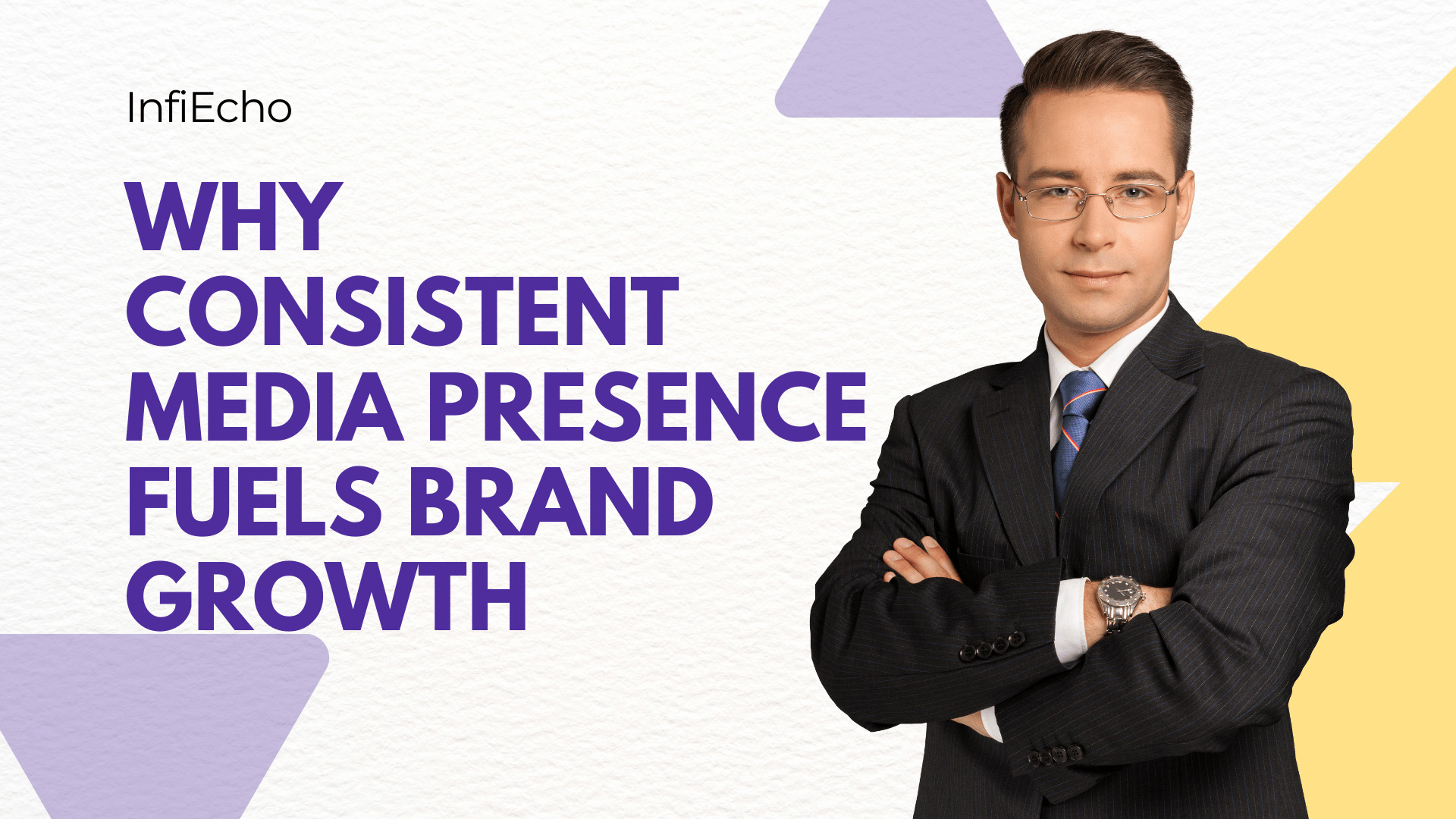 InfiEcho

WHY CONSISTENT MEDIA PRESENCE FUELS BRAND GROWTH